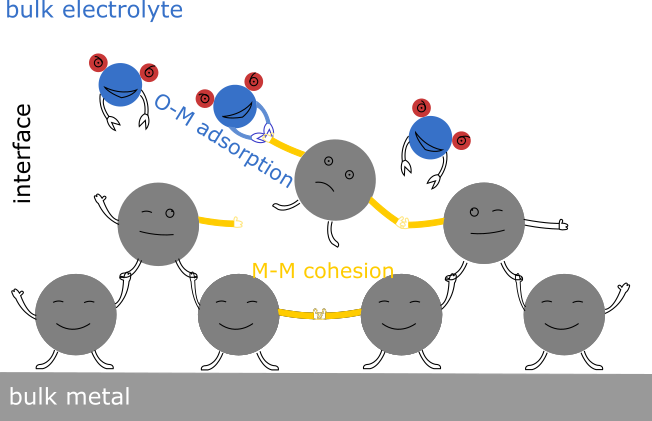 bulk electrolyte

interface

O-M adsorption

M-M cohesion

bulk metal